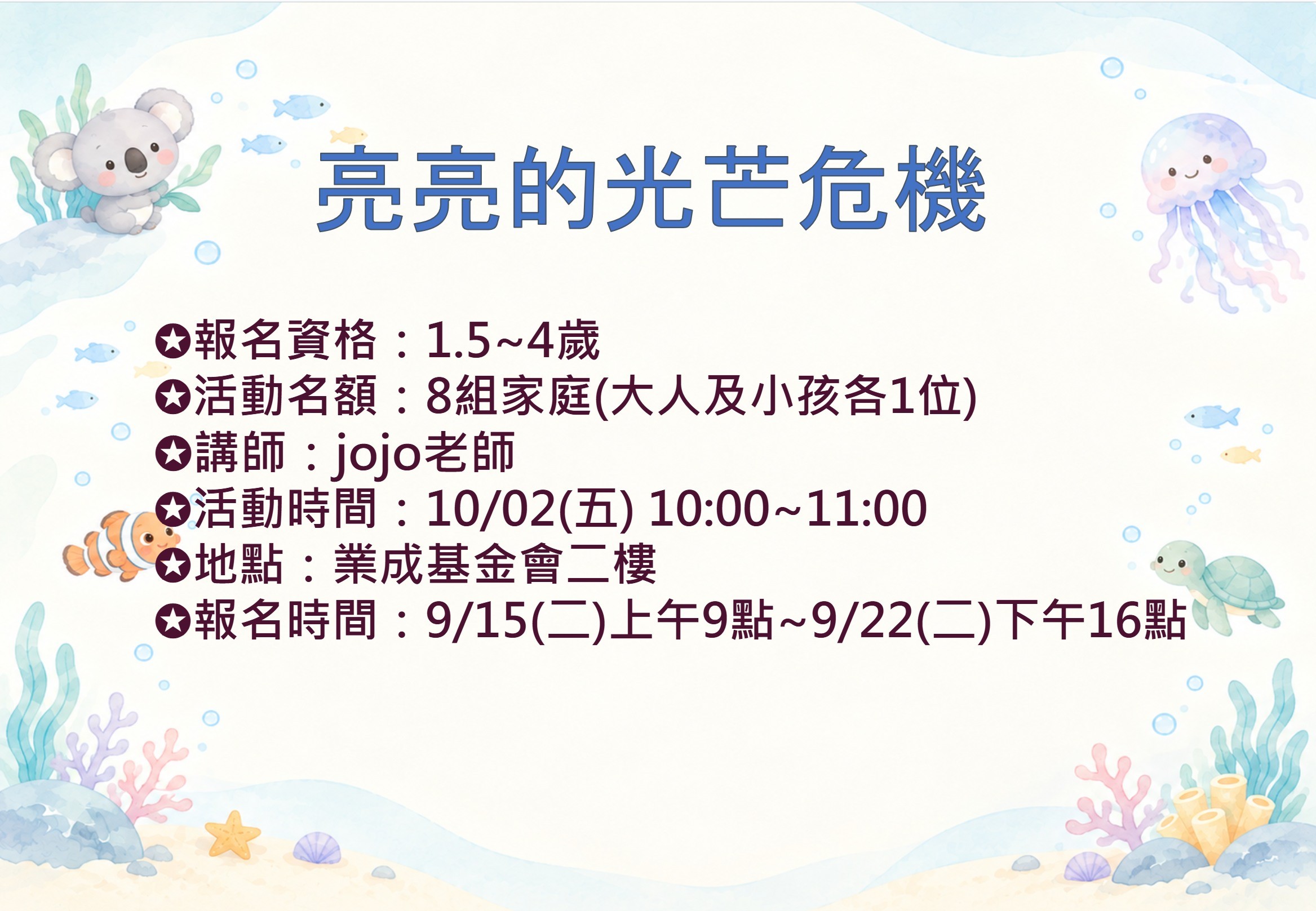 亮亮的光芒危機

✪報名資格：1.5~4歲
✪活動名額：8組家庭(大人及小孩各1位)
✪講師：jojo老師
✪活動時間：10/02(五) 10:00~11:00
✪地點：業成基金會二樓
✪報名時間：9/15(二)上午9點~9/22(二)下午16點